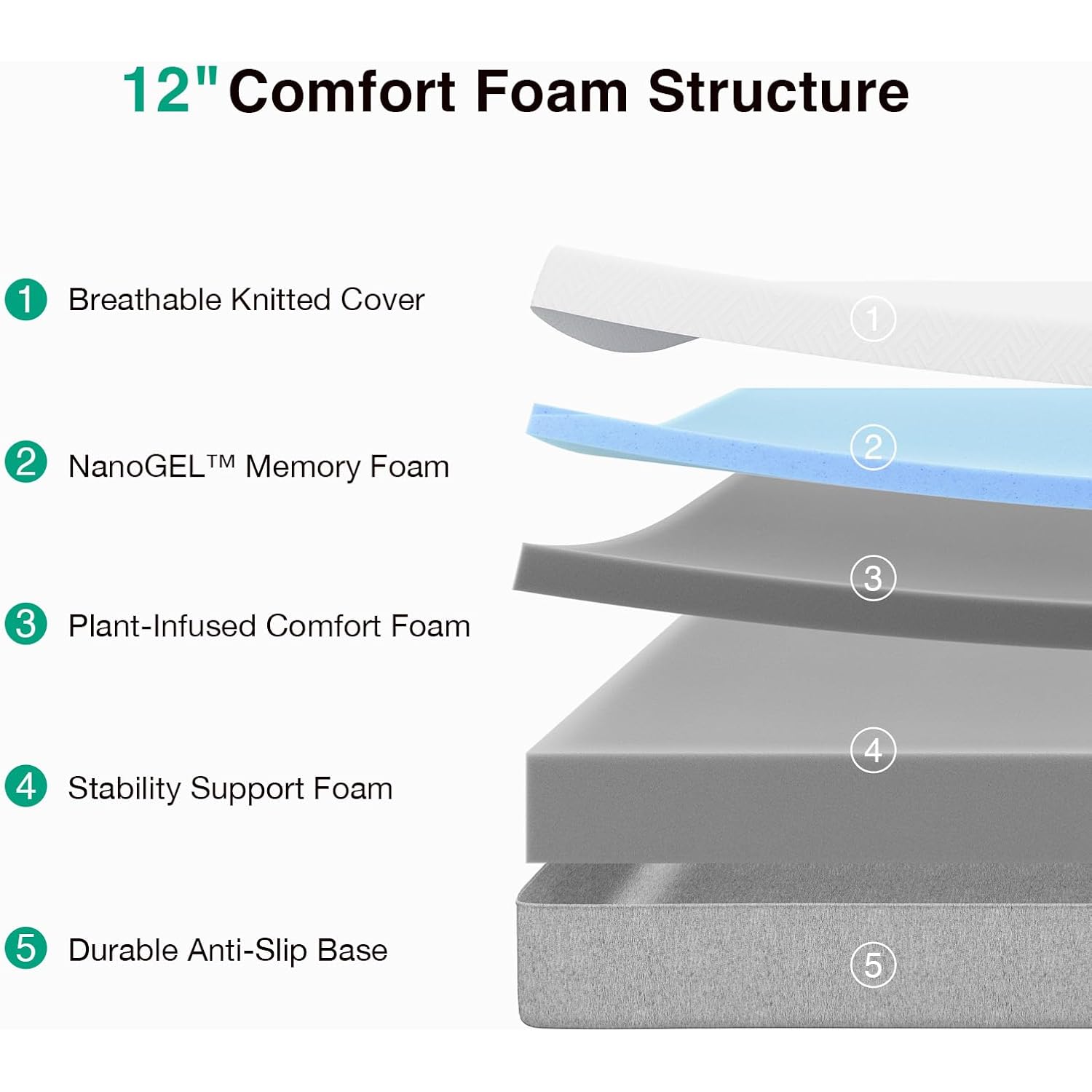 12" Comfort Foam Structure

1 Breathable Knitted Cover

2 NanoGEL™ Memory Foam

3 Plant-Infused Comfort Foam

4 Stability Support Foam

5 Durable Anti-Slip Base

1

2

3

4

5